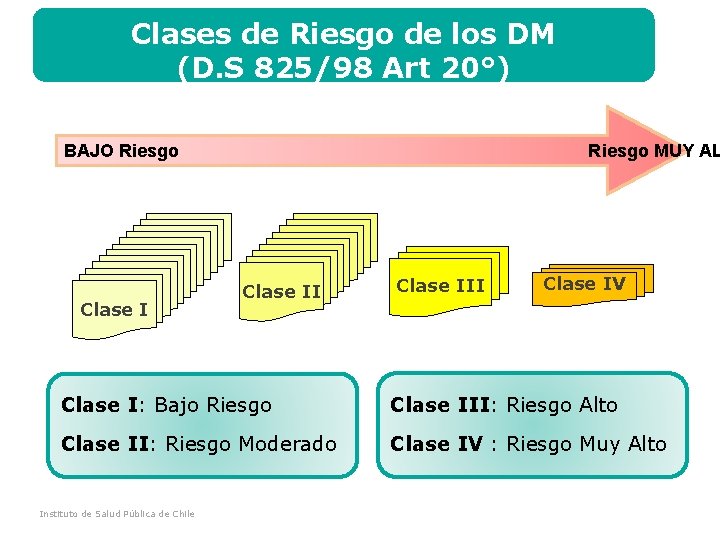 Clases de Riesgo de los DM
(D.S 825/98 Art 20°)

BAJO Riesgo

Riesgo MUY AL

Clase I

Clase II

Clase III

Clase IV

Clase I: Bajo Riesgo

Clase II: Riesgo Moderado

Clase III: Riesgo Alto

Clase IV : Riesgo Muy Alto

Instituto de Salud Pública de Chile